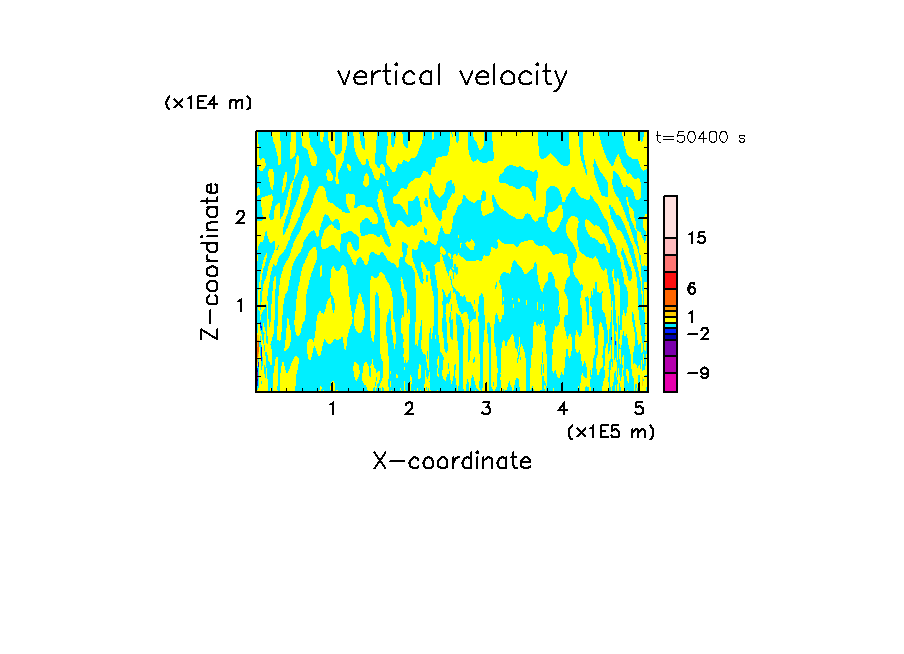 vertical velocity

(x1E4 m)

t=50400 s

Z-coordinate

2

1

15

6

1

−2

−9

1 2 3 4 5

(x1E5 m)

X-coordinate